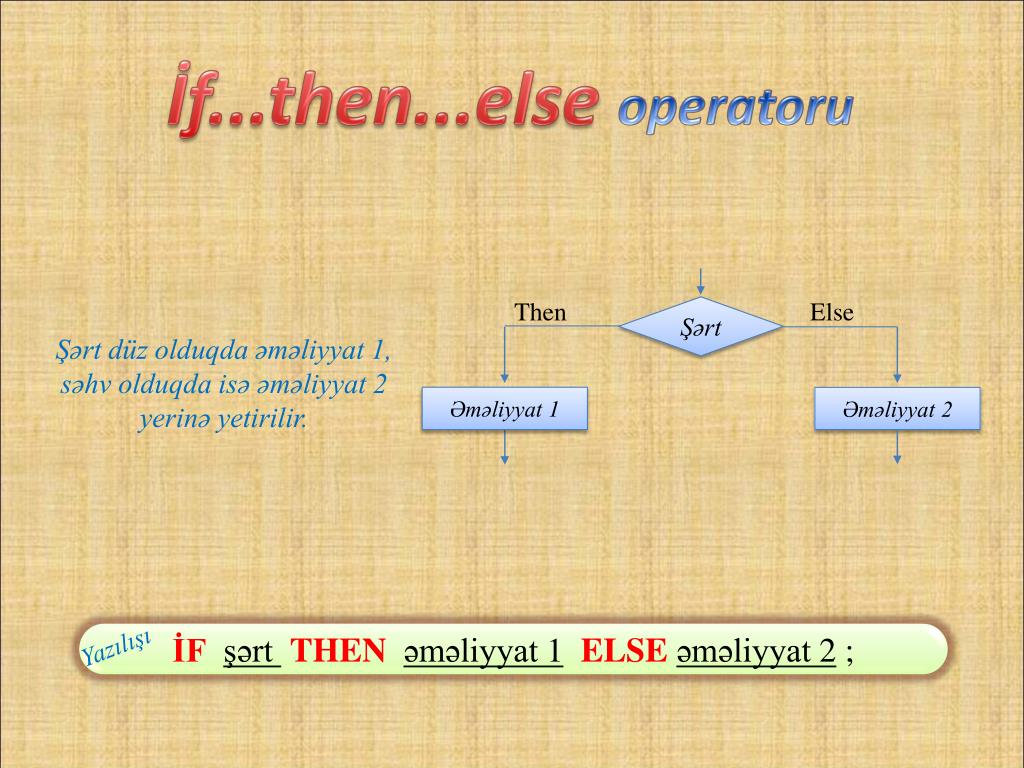 İf...then...else operatoru

Şərt düz olduqda əməliyyat 1, səhv olduqda isə əməliyyat 2 yerinə yetirilir.

Then

Şərt

Else

Əməliyyat 1

Əməliyyat 2

Yazılışı

İF şərt THEN əməliyyat 1 ELSE əməliyyat 2 ;